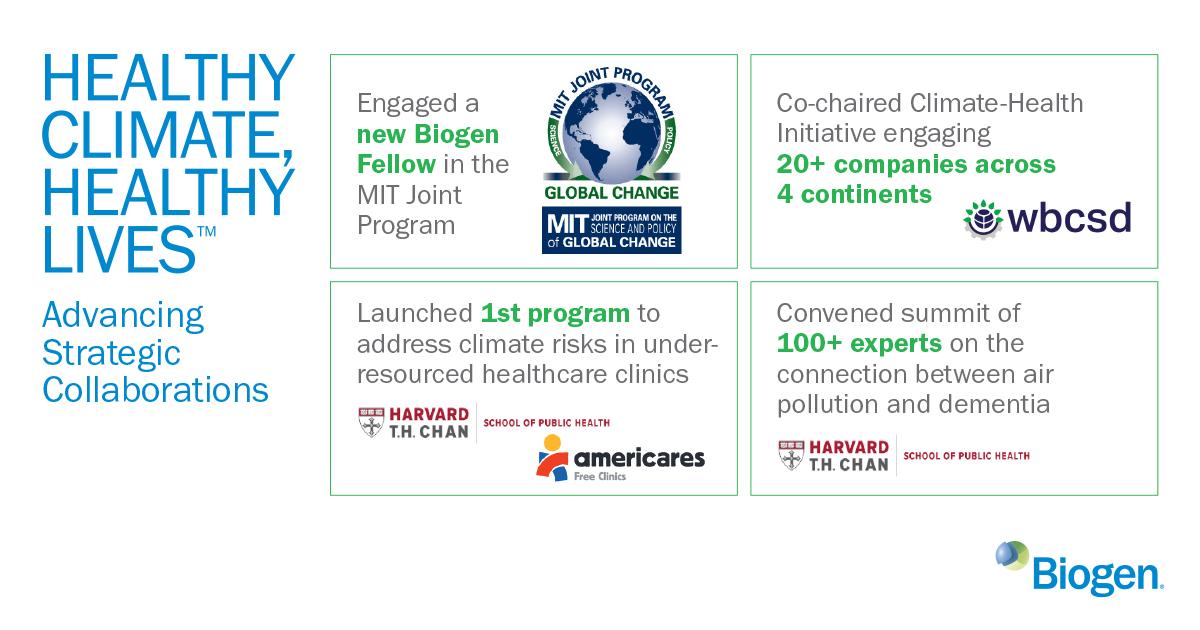 HEALTHY CLIMATE, HEALTHY LIVES™

Advancing Strategic Collaborations

Engaged a new Biogen Fellow in the MIT Joint Program

MIT JOINT PROGRAM
SCIENCE POLICY
GLOBAL CHANGE
MIT JOINT PROGRAM ON THE SCIENCE AND POLICY of GLOBAL CHANGE

Co-chaired Climate-Health Initiative engaging 20+ companies across 4 continents

wbcsd

Launched 1st program to address climate risks in under-resourced healthcare clinics

HARVARD T.H. CHAN SCHOOL OF PUBLIC HEALTH

americares Free Clinics

Convened summit of 100+ experts on the connection between air pollution and dementia

HARVARD T.H. CHAN SCHOOL OF PUBLIC HEALTH

Biogen.